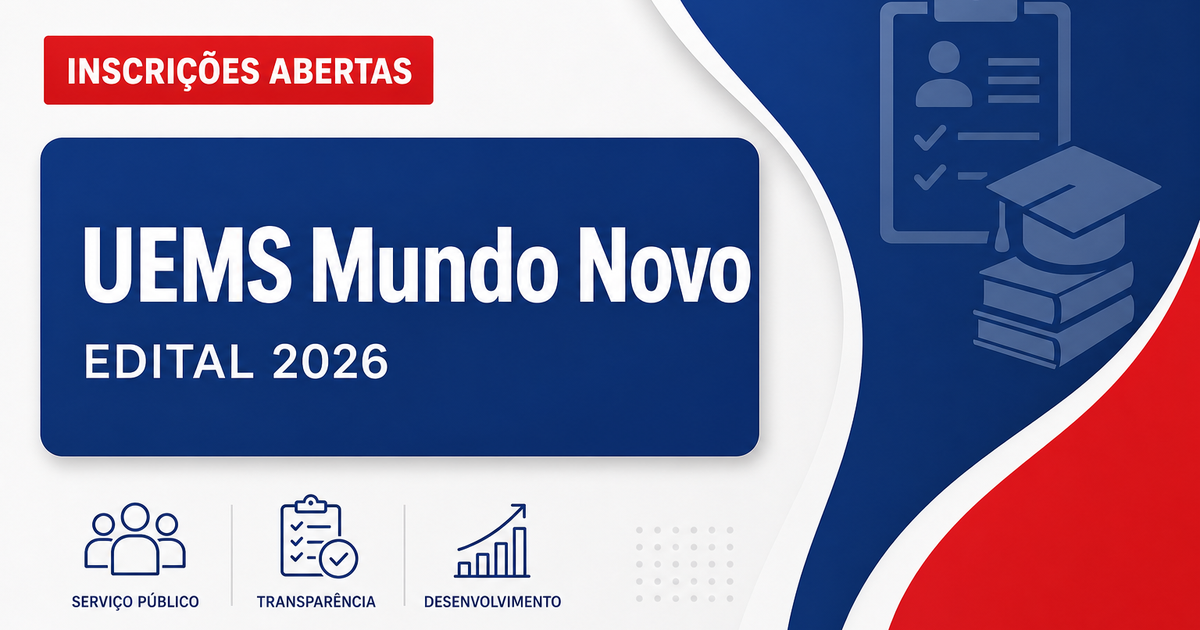 INSCRIÇÕES ABERTAS

UEMS Mundo Novo

EDITAL 2026

SERVIÇO PÚBLICO

TRANSPARÊNCIA

DESENVOLVIMENTO